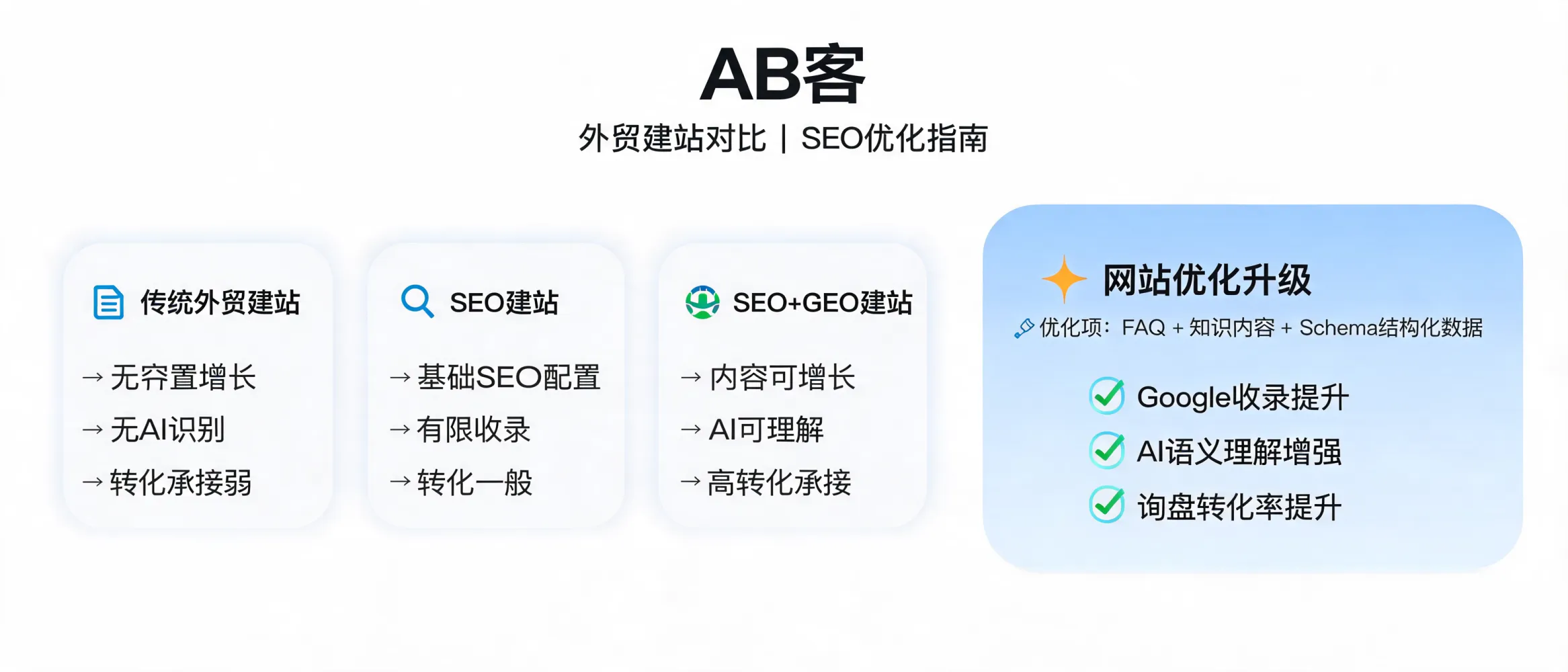 AB客

外贸建站对比 | SEO优化指南

传统外贸建站

→ 无容置增长

→ 无AI识别

→ 转化承接弱

SEO建站

→ 基础SEO配置

→ 有限收录

→ 转化一般

SEO+GEO建站

→ 内容可增长

→ AI可理解

→ 高转化承接

网站优化升级

优化项：FAQ + 知识内容 + Schema结构化数据

Google收录提升

AI语义理解增强

询盘转化率提升